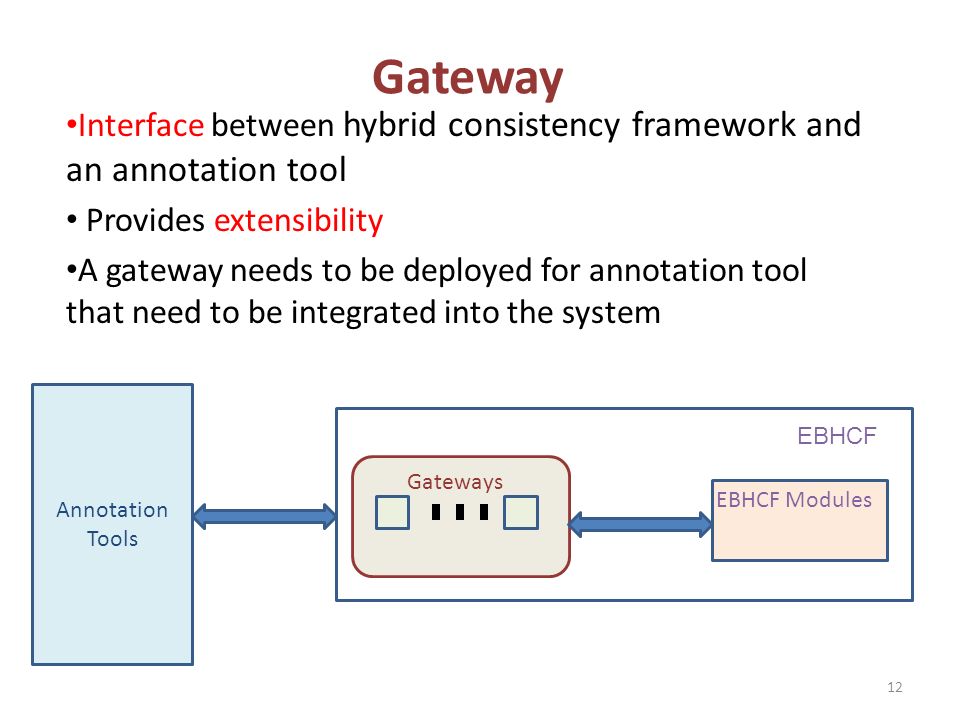 Gateway

•Interface between hybrid consistency framework and an annotation tool

• Provides extensibility

•A gateway needs to be deployed for annotation tool that need to be integrated into the system

Annotation Tools

EBHCF

Gateways

EBHCF Modules

12